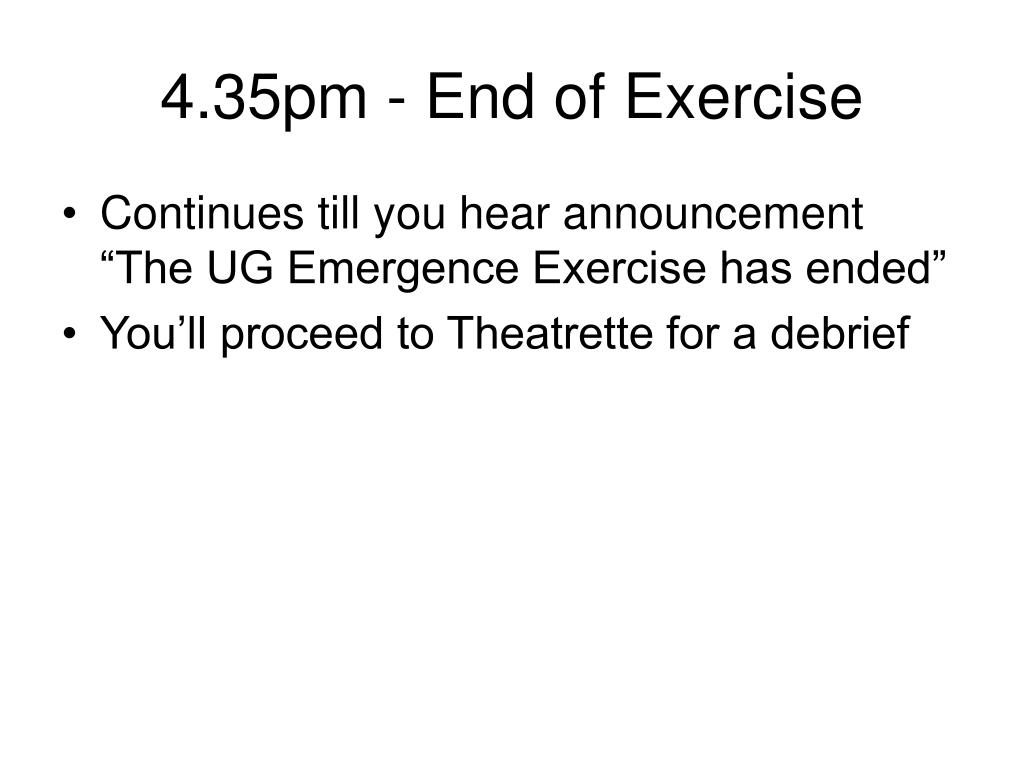 4.35pm - End of Exercise

• Continues till you hear announcement “The UG Emergence Exercise has ended”
• You’ll proceed to Theatrette for a debrief